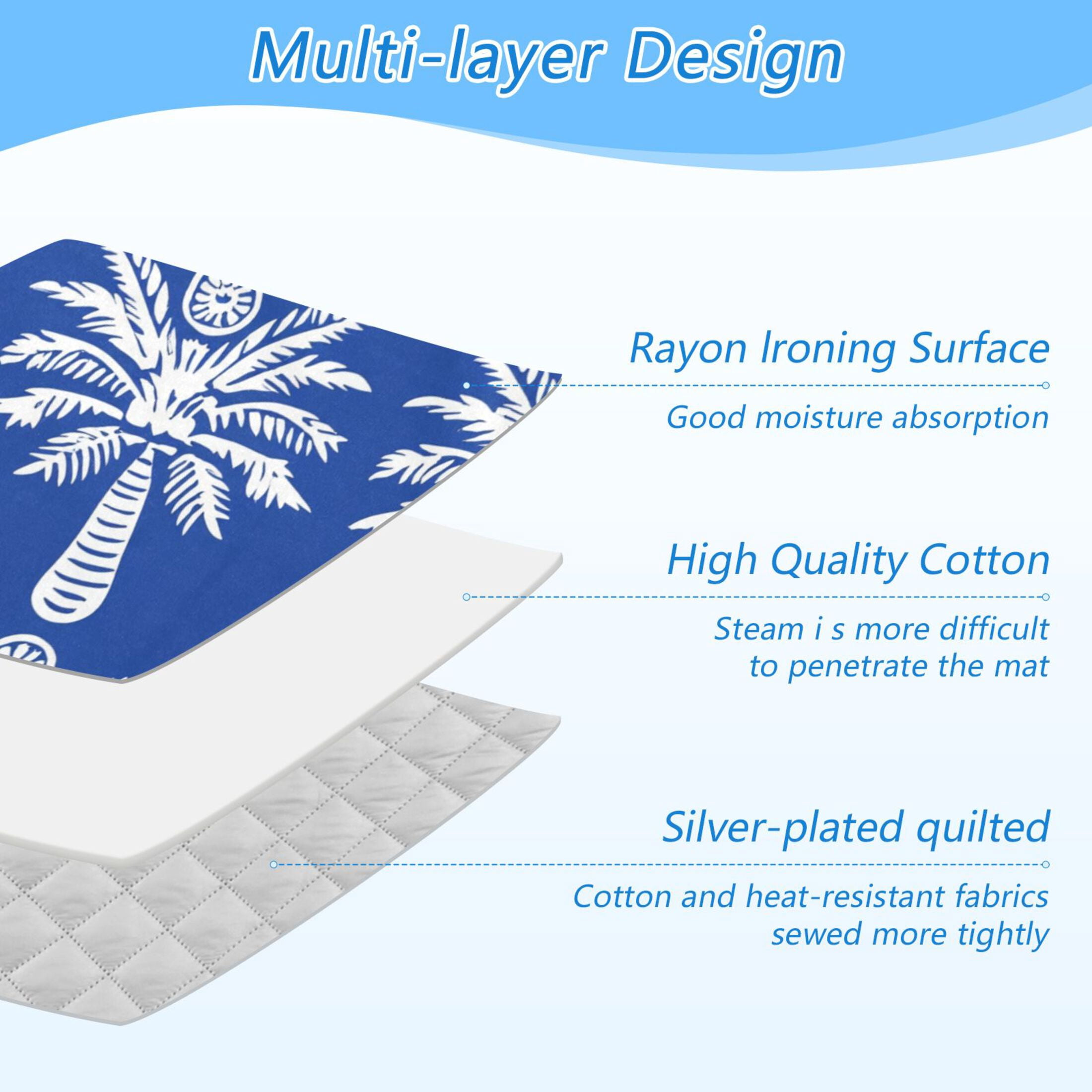 Multi-layer Design

Rayon Ironing Surface

Good moisture absorption

High Quality Cotton

Steam i s more difficult to penetrate the mat

Silver-plated quilted

Cotton and heat-resistant fabrics sewed more tightly